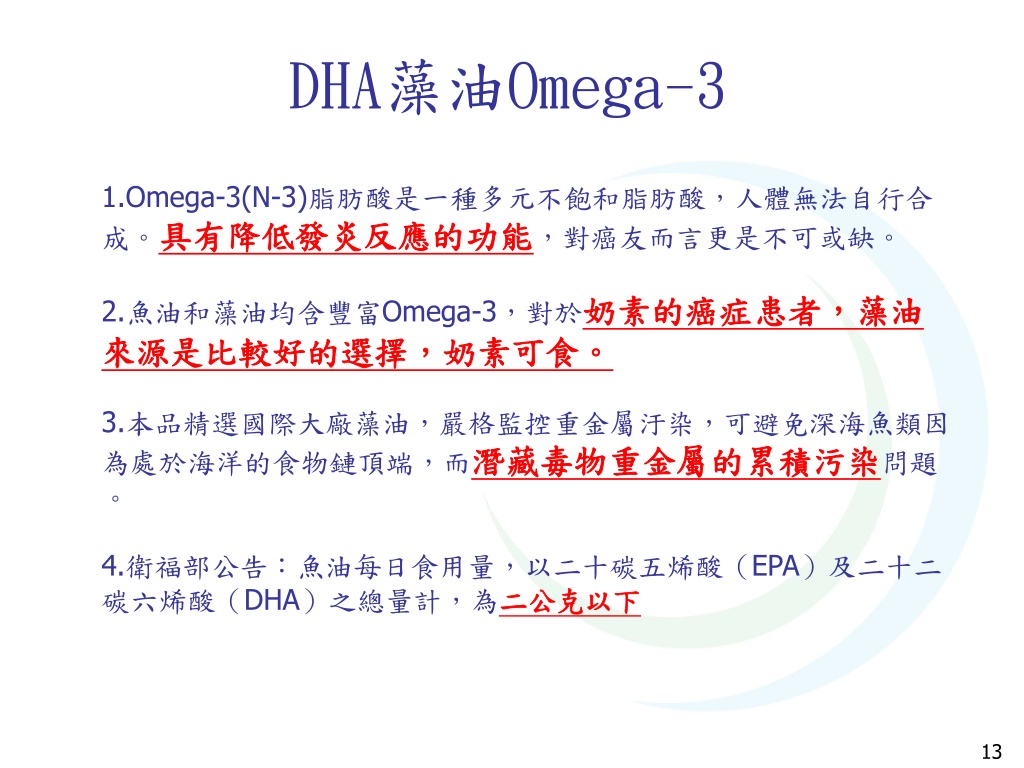 DHA藻油Omega-3

1.Omega-3(N-3)脂肪酸是一種多元不飽和脂肪酸，人體無法自行合成。具有降低發炎反應的功能，對癌友而言更是不可或缺。

2.魚油和藻油均含豐富Omega-3，對於奶素的癌症患者，藻油來源是比較好的選擇，奶素可食。

3.本品精選國際大廠藻油，嚴格監控重金屬汙染，可避免深海魚類因為處於海洋的食物鏈頂端，而潛藏毒物重金屬的累積污染問題。

4.衛福部公告：魚油每日食用量，以二十碳五烯酸（EPA）及二十二碳六烯酸（DHA）之總量計，為二公克以下

13